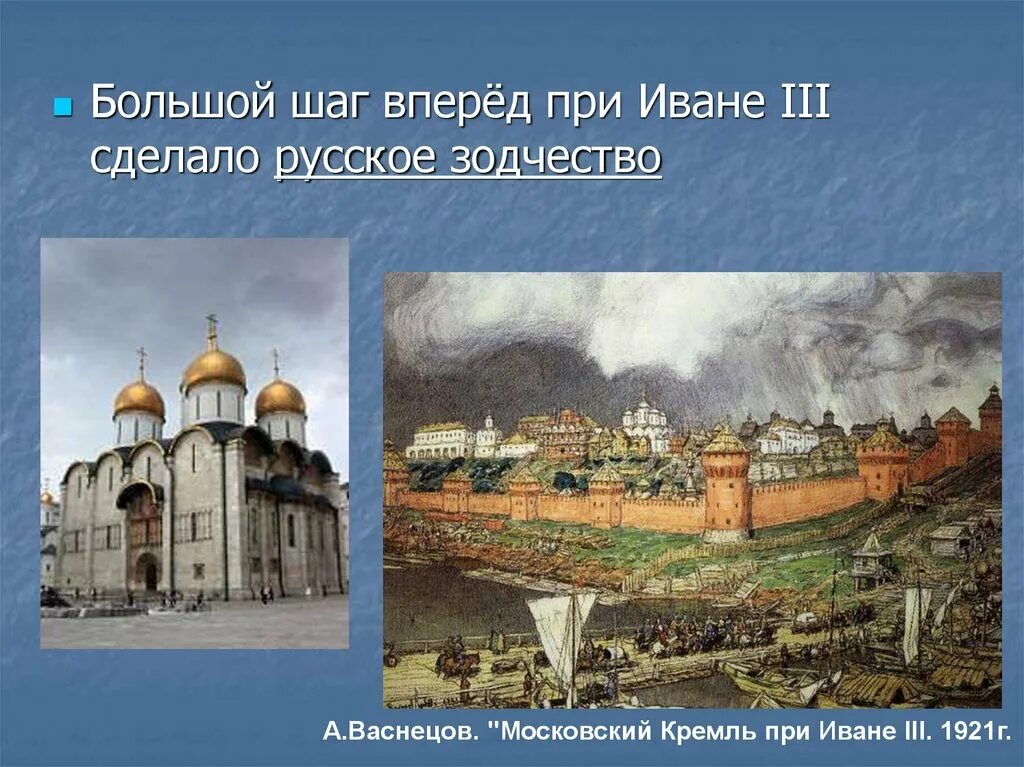 Большой шаг вперёд при Иване III сделало русское зодчество

А.Васнецов. "Московский Кремль при Иване III. 1921г.